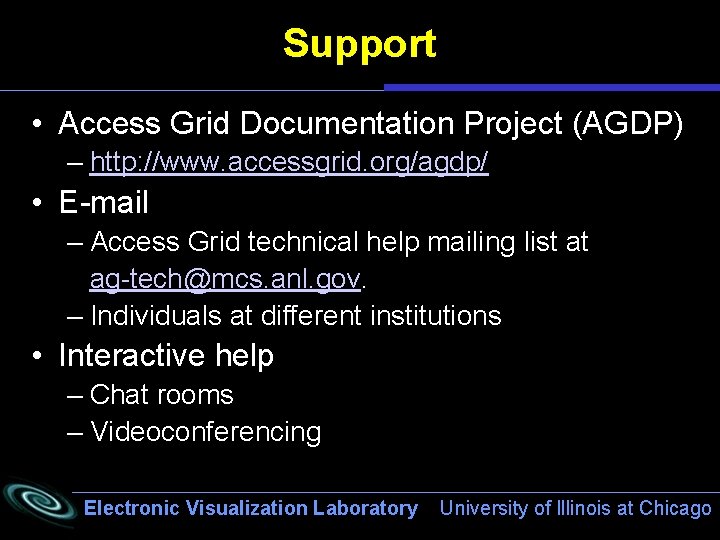 Support

• Access Grid Documentation Project (AGDP)
– http://www.accessgrid.org/agdp/

• E-mail
– Access Grid technical help mailing list at ag-tech@mcs.anl.gov.
– Individuals at different institutions

• Interactive help
– Chat rooms
– Videoconferencing

Electronic Visualization Laboratory University of Illinois at Chicago